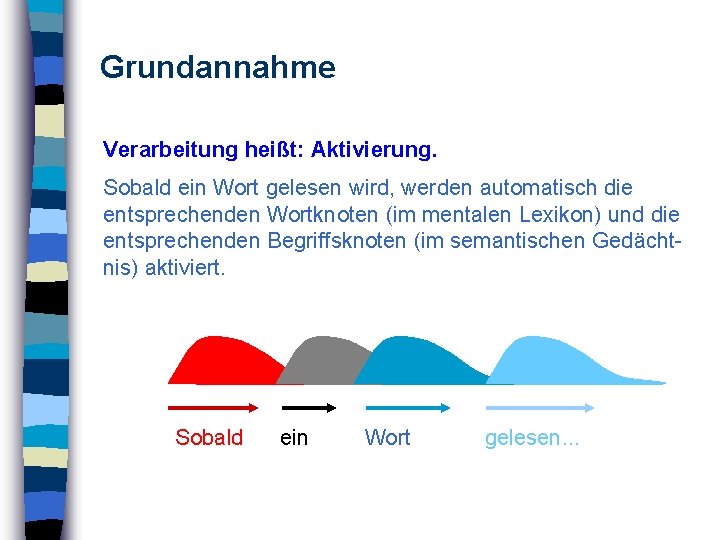 Grundannahme

Verarbeitung heißt: Aktivierung.

Sobald ein Wort gelesen wird, werden automatisch die entsprechenden Wortknoten (im mentalen Lexikon) und die entsprechenden Begriffsknoten (im semantischen Gedächtnis) aktiviert.

Sobald ein Wort gelesen...